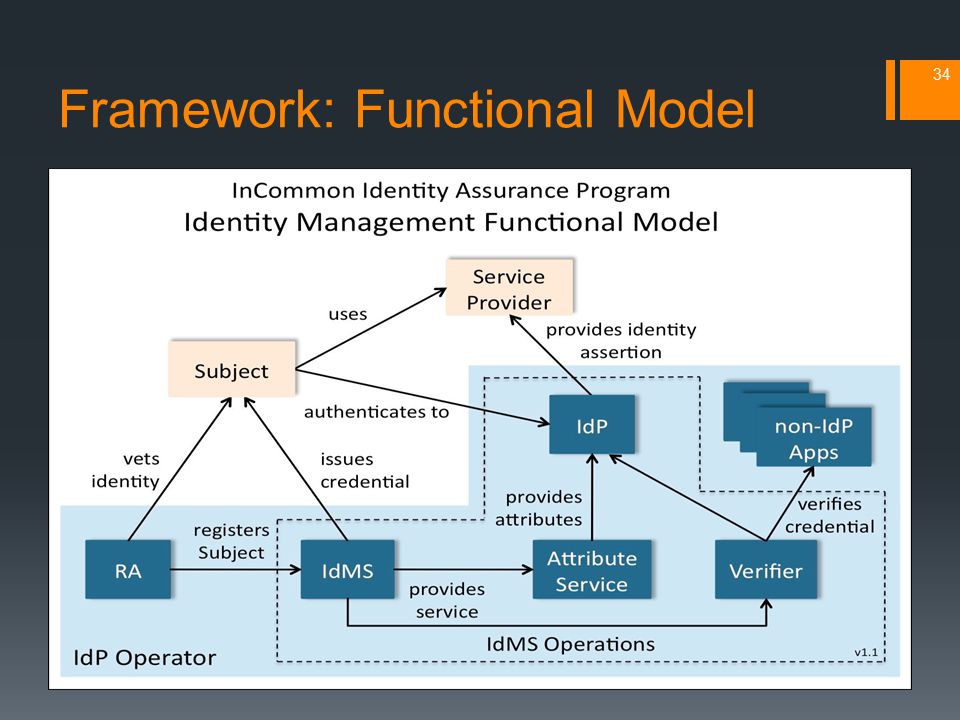 34

Framework: Functional Model

InCommon Identity Assurance Program
Identity Management Functional Model

Service Provider

uses

provides identity assertion

Subject

authenticates to

IdP

non-IdP Apps

vets identity

issues credential

provides attributes

verifies credential

registers Subject

RA

IdMS

Attribute Service

Verifier

provides service

IdMS Operations

IdP Operator

v1.1